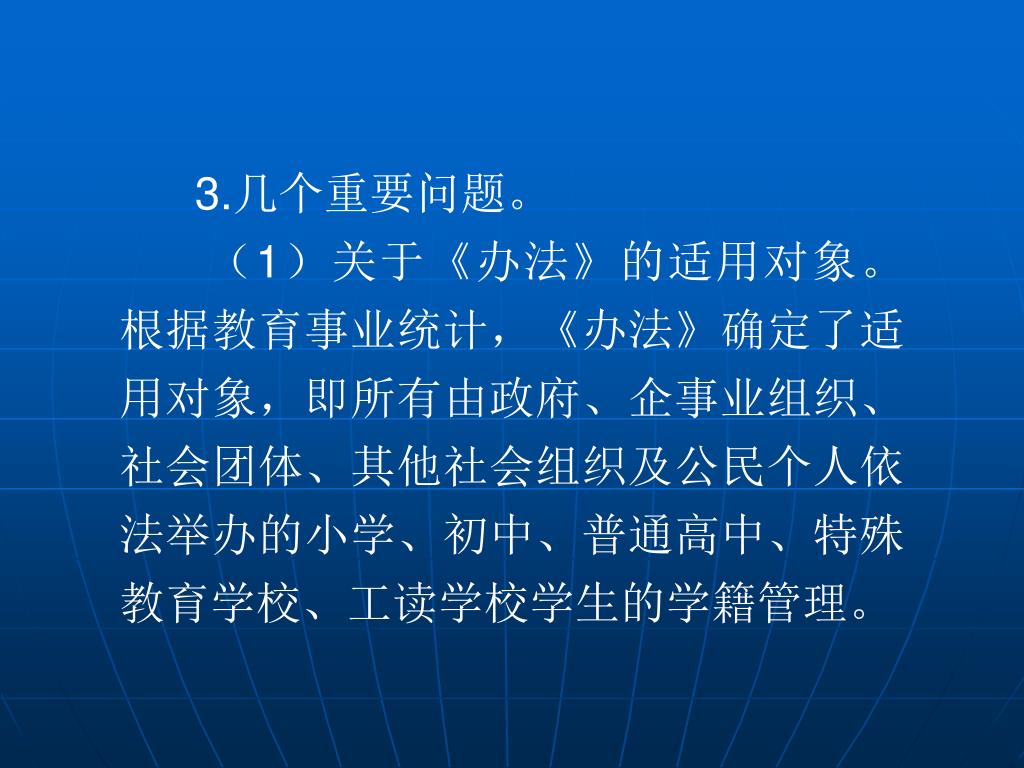 3.几个重要问题。

（1）关于《办法》的适用对象。根据教育事业统计，《办法》确定了适用对象，即所有由政府、企事业组织、社会团体、其他社会组织及公民个人依法举办的小学、初中、普通高中、特殊教育学校、工读学校学生的学籍管理。